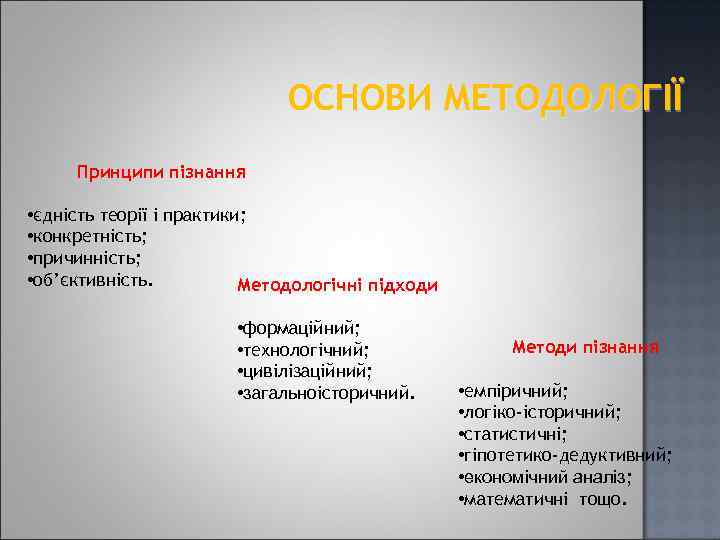 ОСНОВИ МЕТОДОЛОГІЇ

Принципи пізнання

•єдність теорії і практики;
•конкретність;
•причинність;
•об’єктивність.

Методологічні підходи

•формаційний;
•технологічний;
•цивілізаційний;
•загальноісторичний.

Методи пізнання

•емпіричний;
•логіко-історичний;
•статистичні;
•гіпотетико-дедуктивний;
•економічний аналіз;
•математичні тощо.